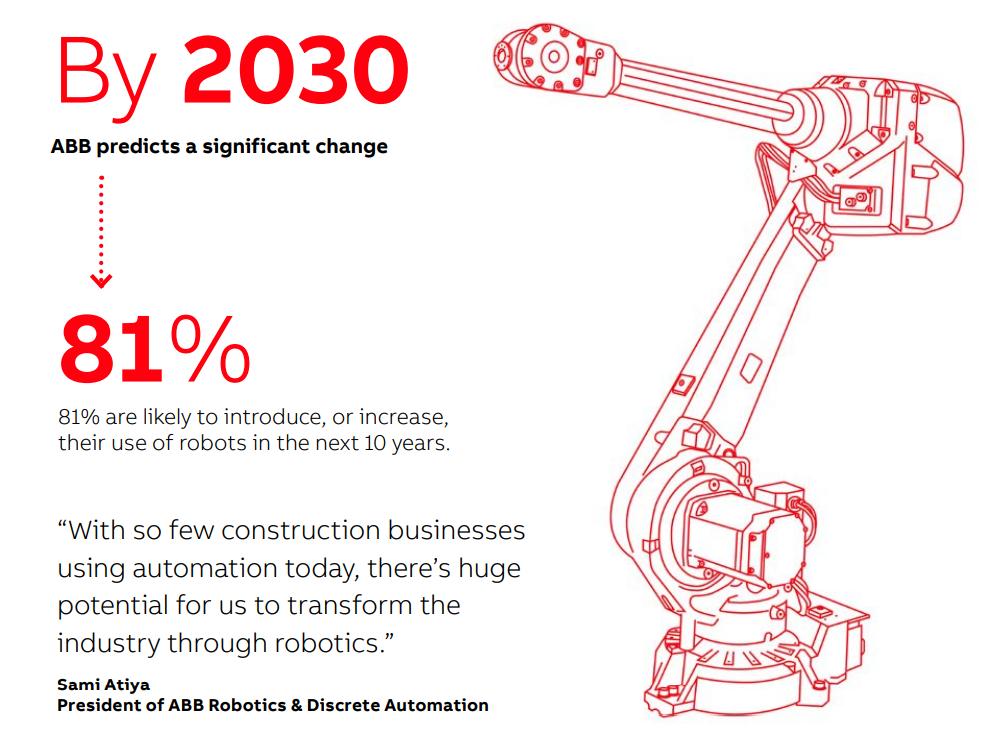 By 2030

ABB predicts a significant change

81%

81% are likely to introduce, or increase, their use of robots in the next 10 years.

“With so few construction businesses using automation today, there’s huge potential for us to transform the industry through robotics.”

Sami Atiya
President of ABB Robotics & Discrete Automation